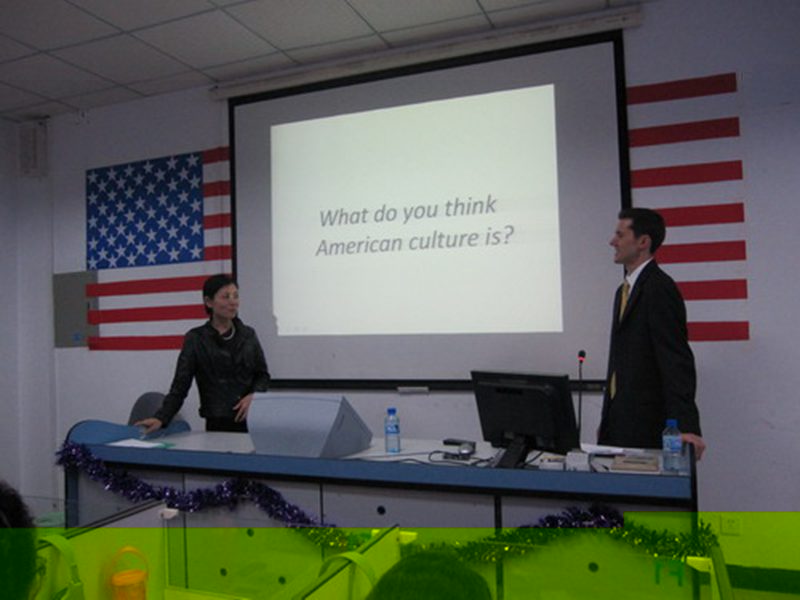 What do you think American culture is?